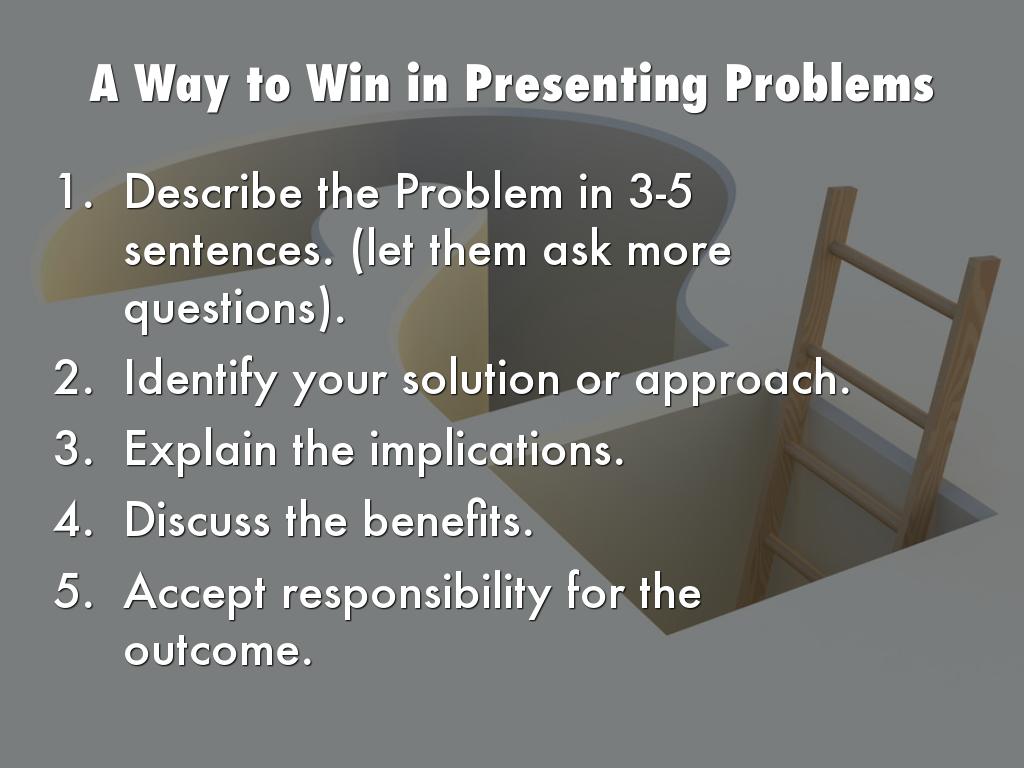 A Way to Win in Presenting Problems

1. Describe the Problem in 3-5 sentences. (let them ask more questions).
2. Identify your solution or approach.
3. Explain the implications.
4. Discuss the benefits.
5. Accept responsibility for the outcome.